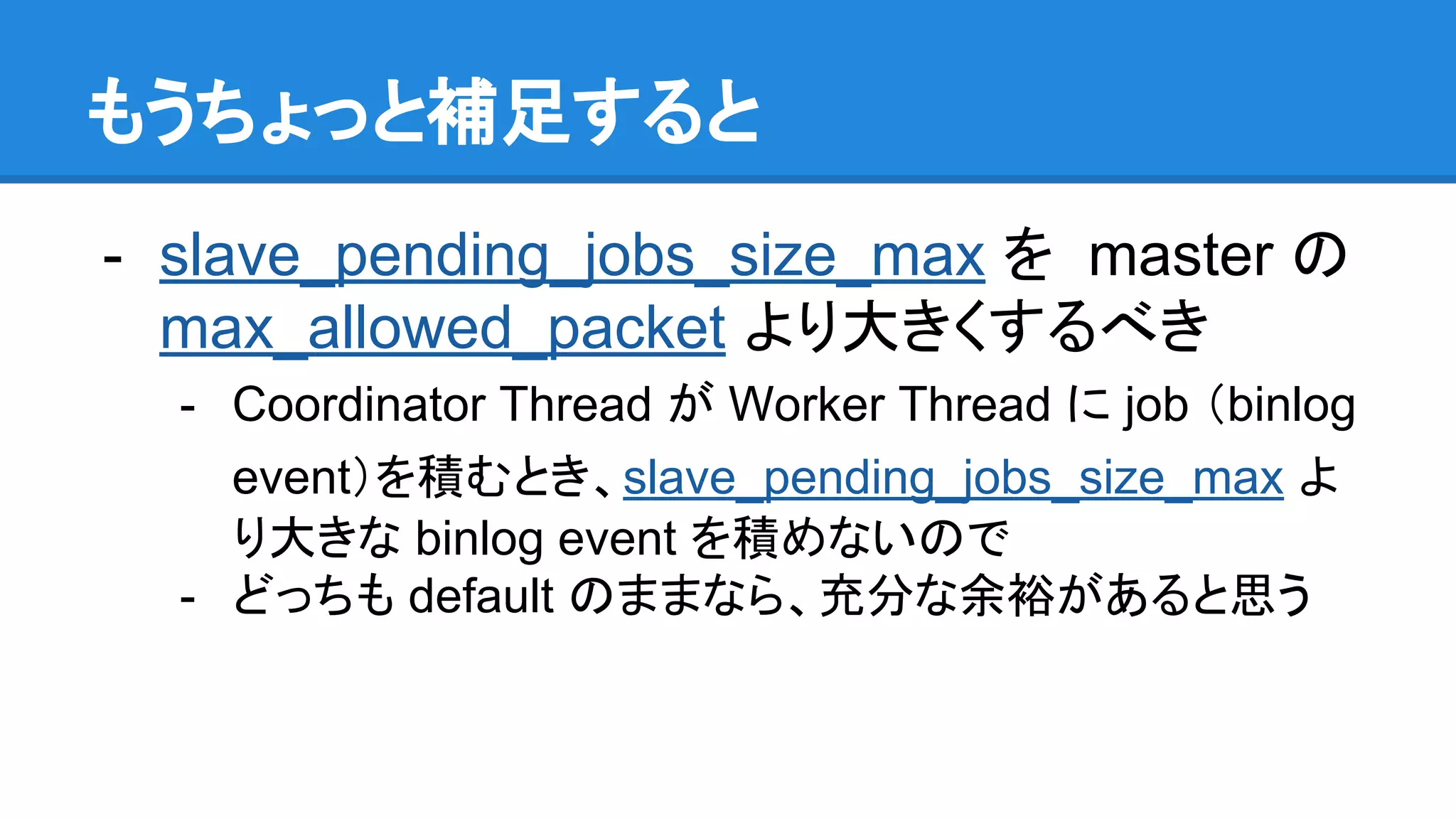 もうちょっと補足すると

- slave_pending_jobs_size_max を master の max_allowed_packet より大きくするべき
    - Coordinator Thread が Worker Thread に job (binlog event)を積むとき、slave_pending_jobs_size_max より大きな binlog event を積めないので
    - どっちも default のままなら、充分な余裕があると思う